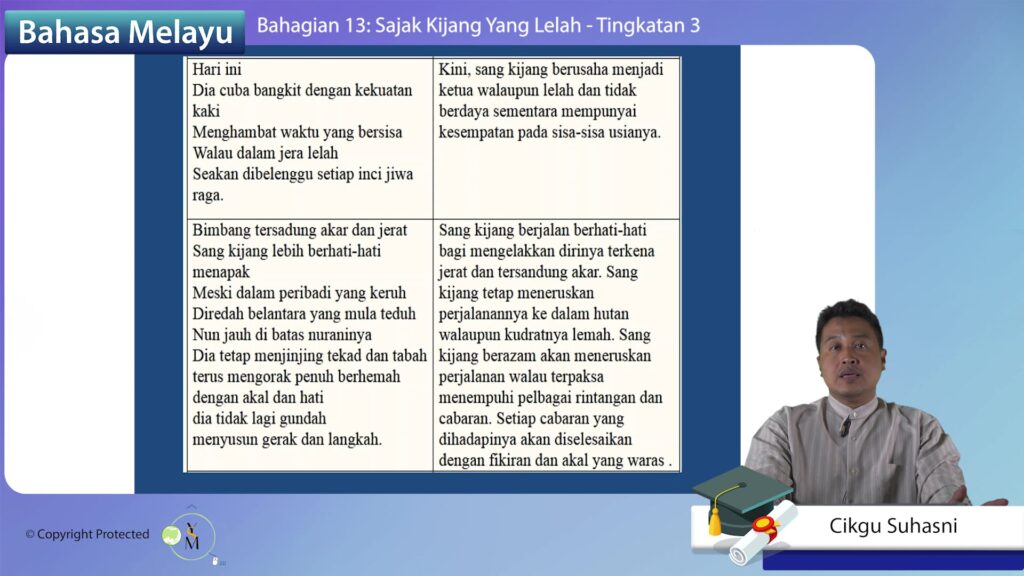 Bahasa Melayu

Bahagian 13: Sajak Kijang Yang Lelah - Tingkatan 3

| | |
|---|---|
| Hari ini Dia cuba bangkit dengan kekuatan kaki Menghambat waktu yang bersisa Walau dalam jera lelah Seakan dibelenggu setiap inci jiwa raga. | Kini, sang kijang berusaha menjadi ketua walaupun lelah dan tidak berdaya sementara mempunyai kesempatan pada sisa-sisa usianya. |
| Bimbang tersadung akar dan jerat Sang kijang lebih berhati-hati menapak Meski dalam peribadi yang keruh Diredah belantara yang mula teduh Nun jauh di batas nuraninya Dia tetap menjinjing tekad dan tabah terus mengorak penuh berhemah dengan akal dan hati dia tidak lagi gundah menyusun gerak dan langkah. | Sang kijang berjalan berhati-hati bagi mengelakkan dirinya terkena jerat dan tersandung akar. Sang kijang tetap meneruskan perjalanannya ke dalam hutan walaupun kudratnya lemah. Sang kijang berazam akan meneruskan perjalanan walau terpaksa menempuhi pelbagai rintangan dan cabaran. Setiap cabaran yang dihadapinya akan diselesaikan dengan fikiran dan akal yang waras . |

© Copyright Protected

YM

Cikgu Suhasni